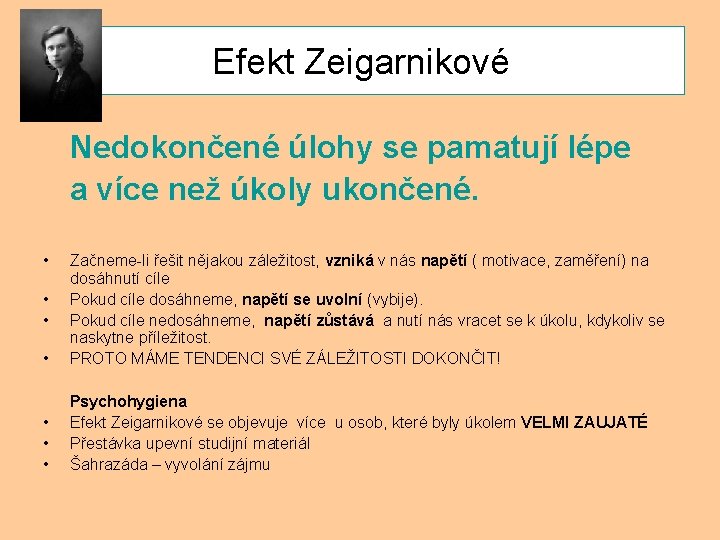 Efekt Zeigarnikové

Nedokončené úlohy se pamatují lépe a více než úkoly ukončené.

• Začneme-li řešit nějakou záležitost, vzniká v nás napětí ( motivace, zaměření) na dosáhnutí cíle
• Pokud cíle dosáhneme, napětí se uvolní (vybije).
• Pokud cíle nedosáhneme, napětí zůstává a nutí nás vracet se k úkolu, kdykoliv se naskytne příležitost.
• PROTO MÁME TENDENCI SVÉ ZÁLEŽITOSTI DOKONČIT!

Psychohygiena
• Efekt Zeigarnikové se objevuje více u osob, které byly úkolem VELMI ZAUJATÉ
• Přestávka upevní studijní materiál
• Šahrazáda – vyvolání zájmu